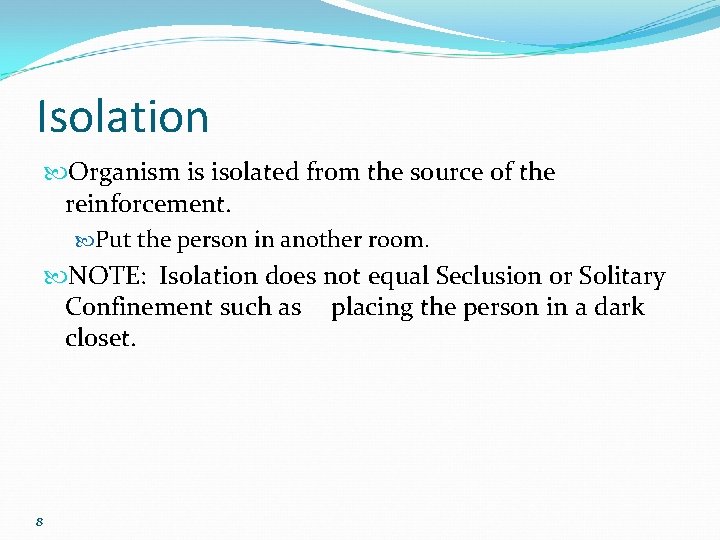 Isolation

Organism is isolated from the source of the reinforcement.

Put the person in another room.

NOTE: Isolation does not equal Seclusion or Solitary Confinement such as placing the person in a dark closet.

8